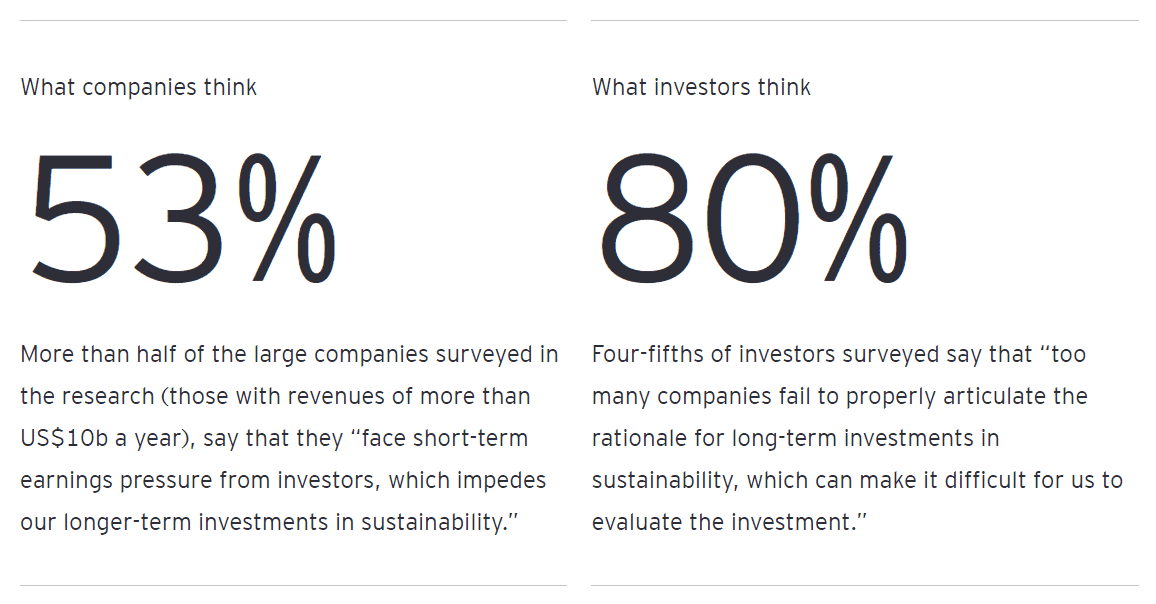 What companies think

53%

More than half of the large companies surveyed in the research (those with revenues of more than US$10b a year), say that they “face short-term earnings pressure from investors, which impedes our longer-term investments in sustainability.”

What investors think

80%

Four-fifths of investors surveyed say that “too many companies fail to properly articulate the rationale for long-term investments in sustainability, which can make it difficult for us to evaluate the investment.”